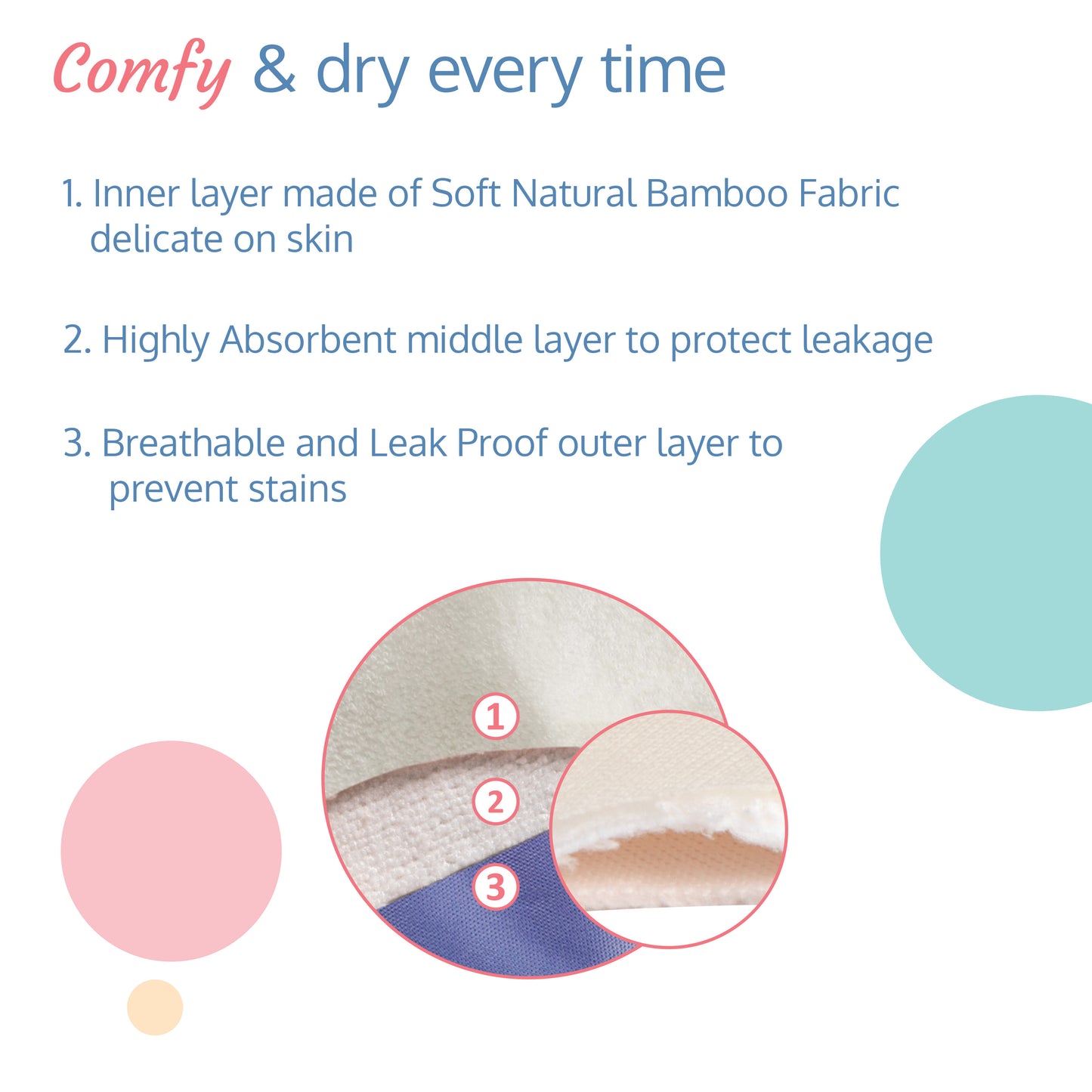 Comfy & dry every time

1. Inner layer made of Soft Natural Bamboo Fabric delicate on skin

2. Highly Absorbent middle layer to protect leakage

3. Breathable and Leak Proof outer layer to prevent stains

1

2

3